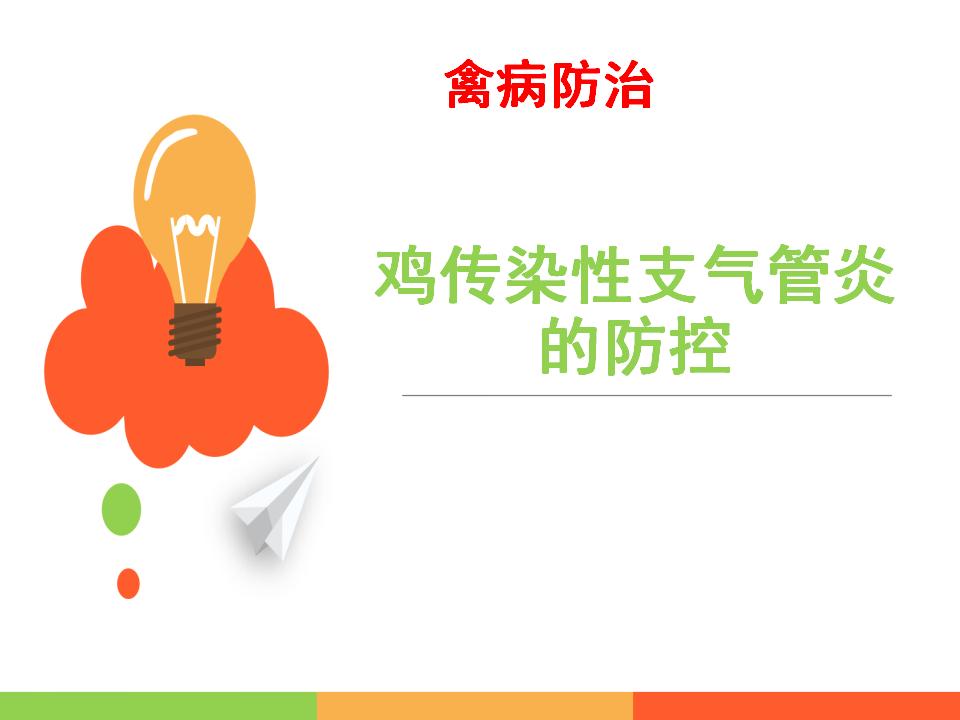 禽病防治

鸡传染性支气管炎的防控